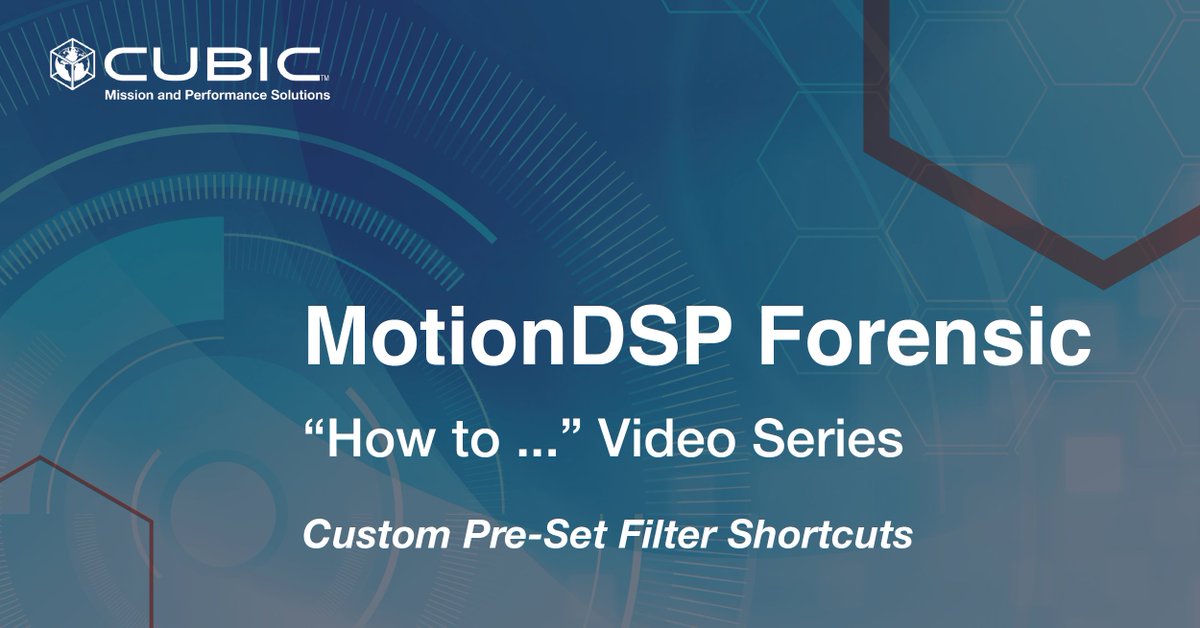 CUBIC™
Mission and Performance Solutions

MotionDSP Forensic

“How to ...” Video Series

Custom Pre-Set Filter Shortcuts